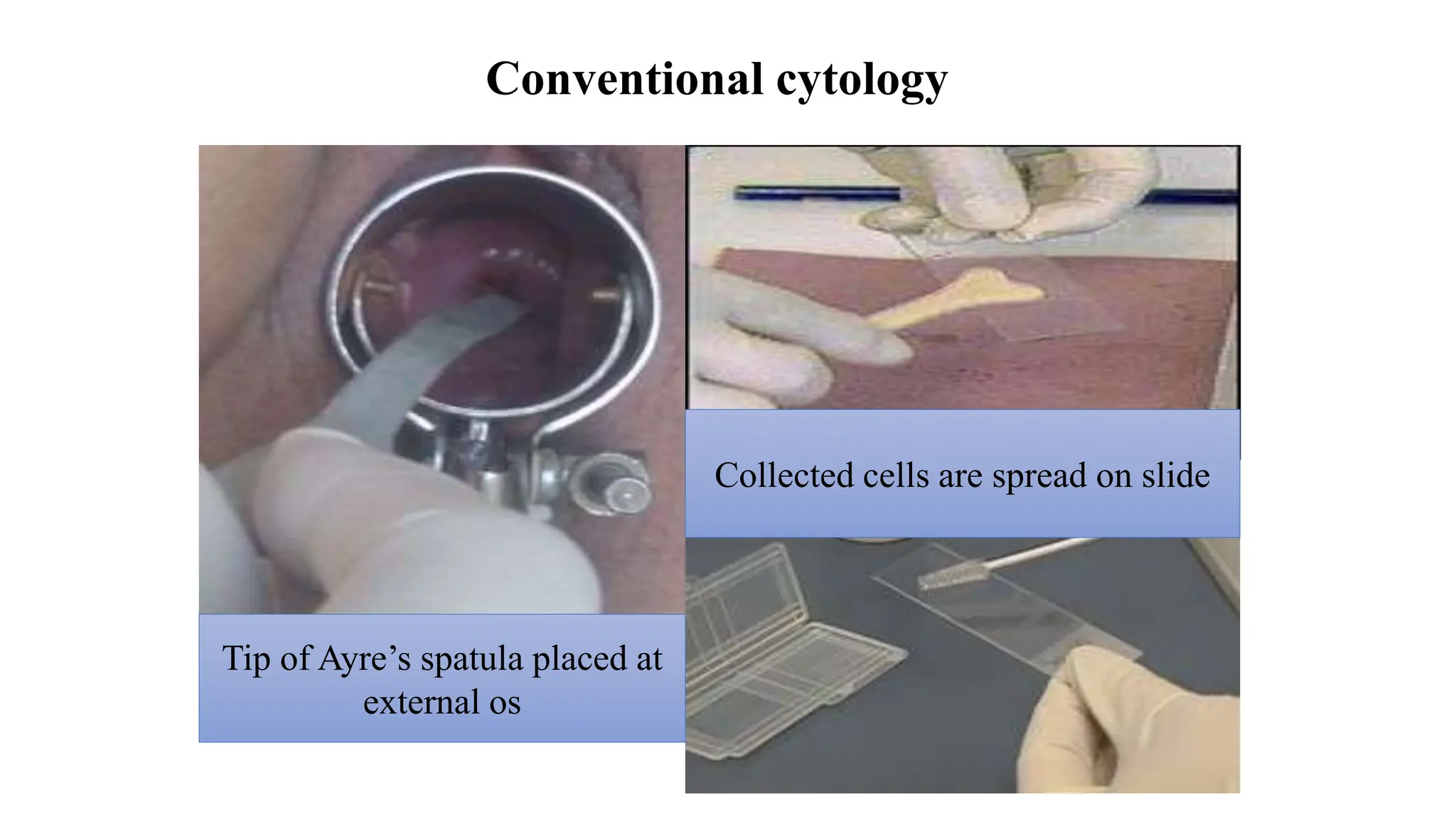 Conventional cytology

Tip of Ayre’s spatula placed at external os

Collected cells are spread on slide